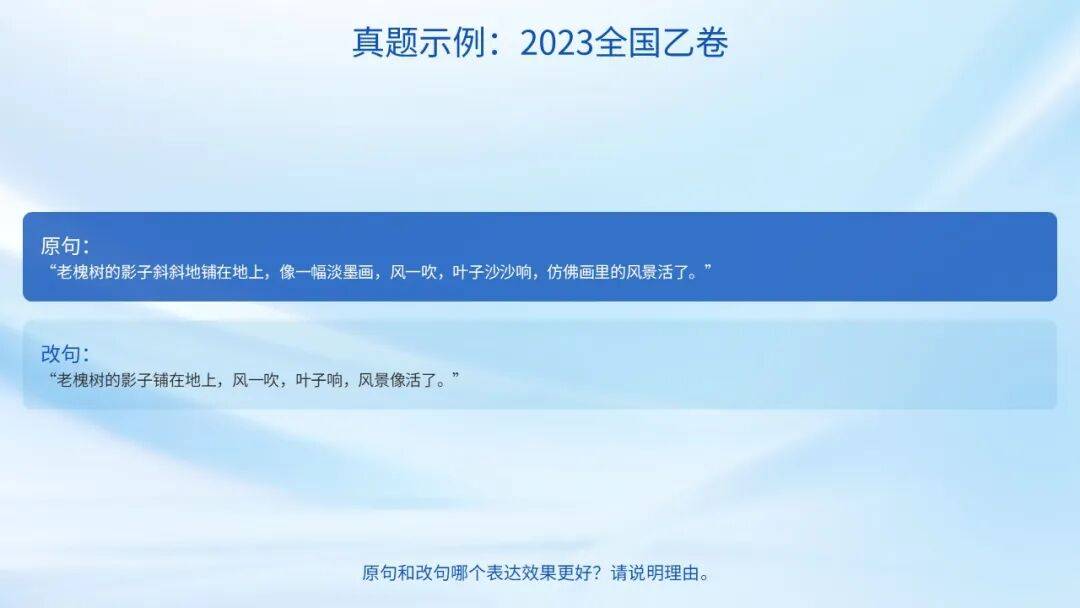 真题示例：2023全国乙卷

原句：
“老槐树的影子斜斜地铺在地上，像一幅淡墨画，风一吹，叶子沙沙响，仿佛画里的风景活了。”

改句：
“老槐树的影子铺在地上，风一吹，叶子响，风景像活了。”

原句和改句哪个表达效果更好？请说明理由。